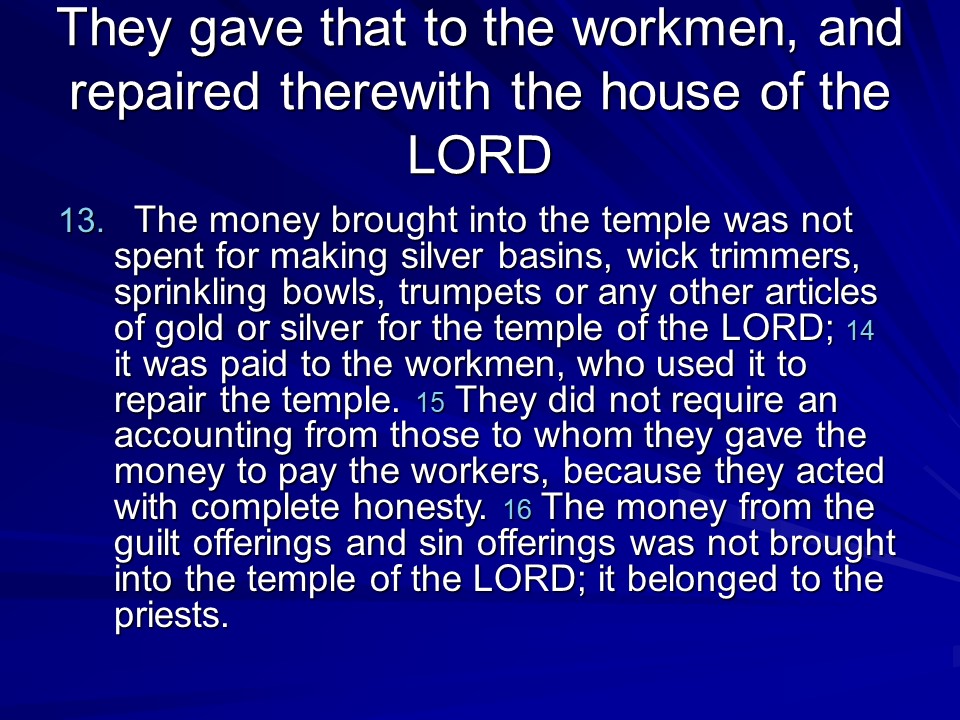 They gave that to the workmen, and repaired therewith the house of the LORD

13. The money brought into the temple was not spent for making silver basins, wick trimmers, sprinkling bowls, trumpets or any other articles of gold or silver for the temple of the LORD; 14 it was paid to the workmen, who used it to repair the temple. 15 They did not require an accounting from those to whom they gave the money to pay the workers, because they acted with complete honesty. 16 The money from the guilt offerings and sin offerings was not brought into the temple of the LORD; it belonged to the priests.